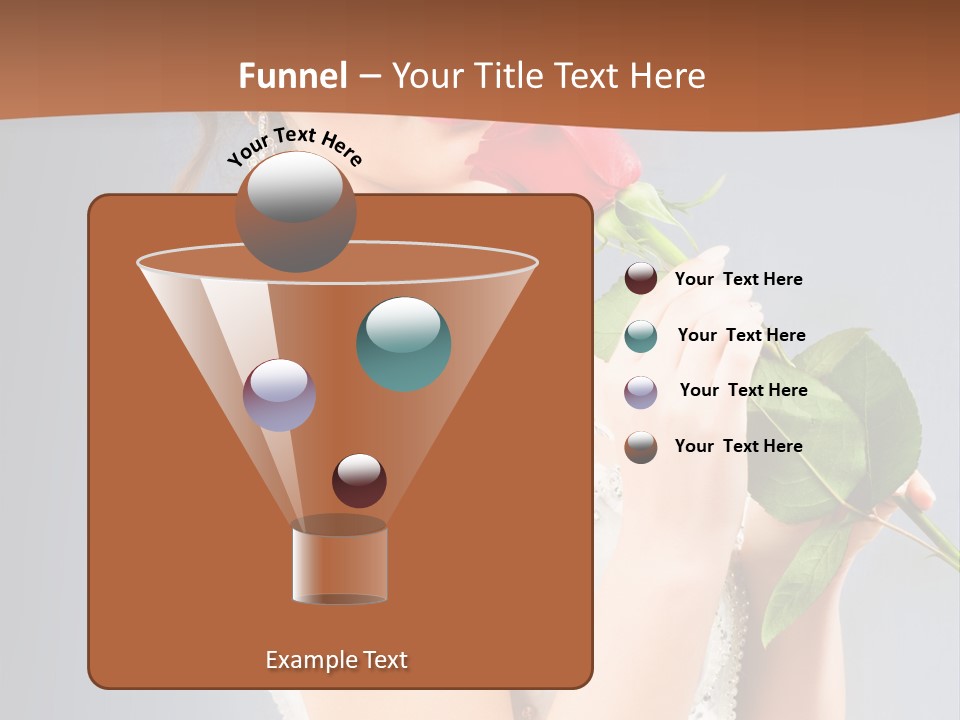 Funnel – Your Title Text Here

Your Text Here

Your Text Here

Your Text Here

Your Text Here

Your Text Here

Example Text